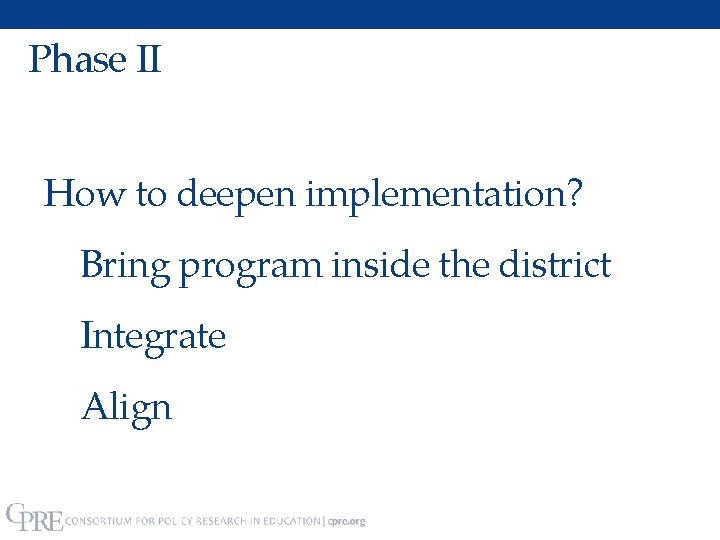 Phase II

How to deepen implementation?

Bring program inside the district

Integrate

Align

CPRE CONSORTIUM FOR POLICY RESEARCH IN EDUCATION | cpre.org